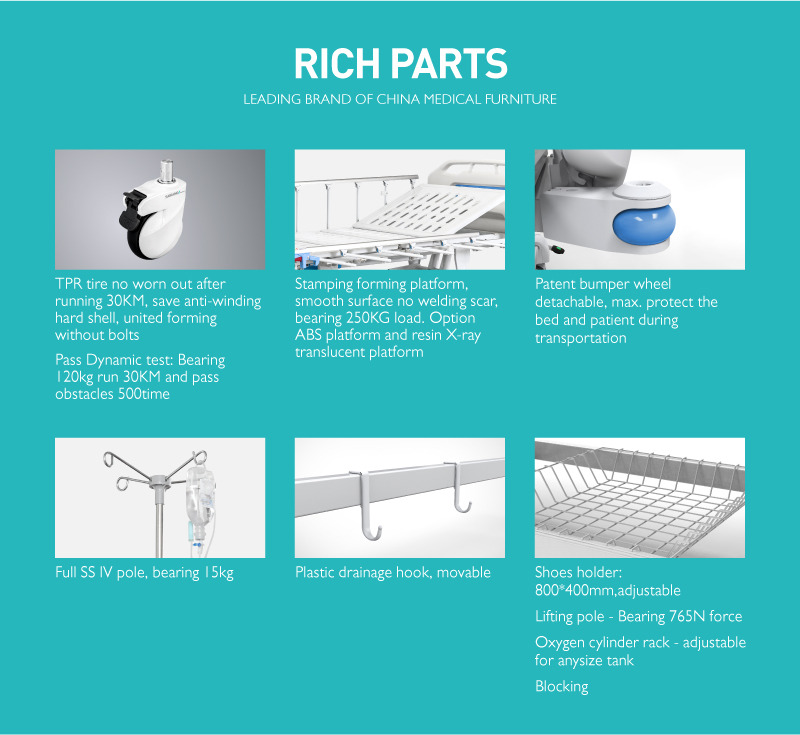 RICH PARTS

LEADING BRAND OF CHINA MEDICAL FURNITURE

TPR tire no worn out after running 30KM, save anti-winding hard shell, united forming without bolts

Pass Dynamic test: Bearing 120kg run 30KM and pass obstacles 500time

Stamping forming platform, smooth surface no welding scar, bearing 250KG load. Option ABS platform and resin X-ray translucent platform

Patent bumper wheel detachable, max. protect the bed and patient during transportation

Full SS IV pole, bearing 15kg

Plastic drainage hook, movable

Shoes holder: 800*400mm,adjustable

Lifting pole - Bearing 765N force

Oxygen cylinder rack - adjustable for anysize tank

Blocking